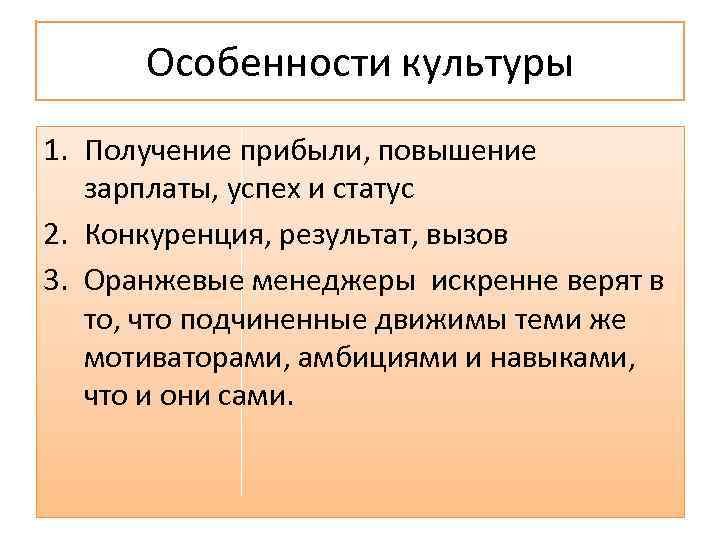 Особенности культуры

1. Получение прибыли, повышение зарплаты, успех и статус
2. Конкуренция, результат, вызов
3. Оранжевые менеджеры  искренне верят в то, что подчиненные движимы теми же мотиваторами, амбициями и навыками, что и они сами.